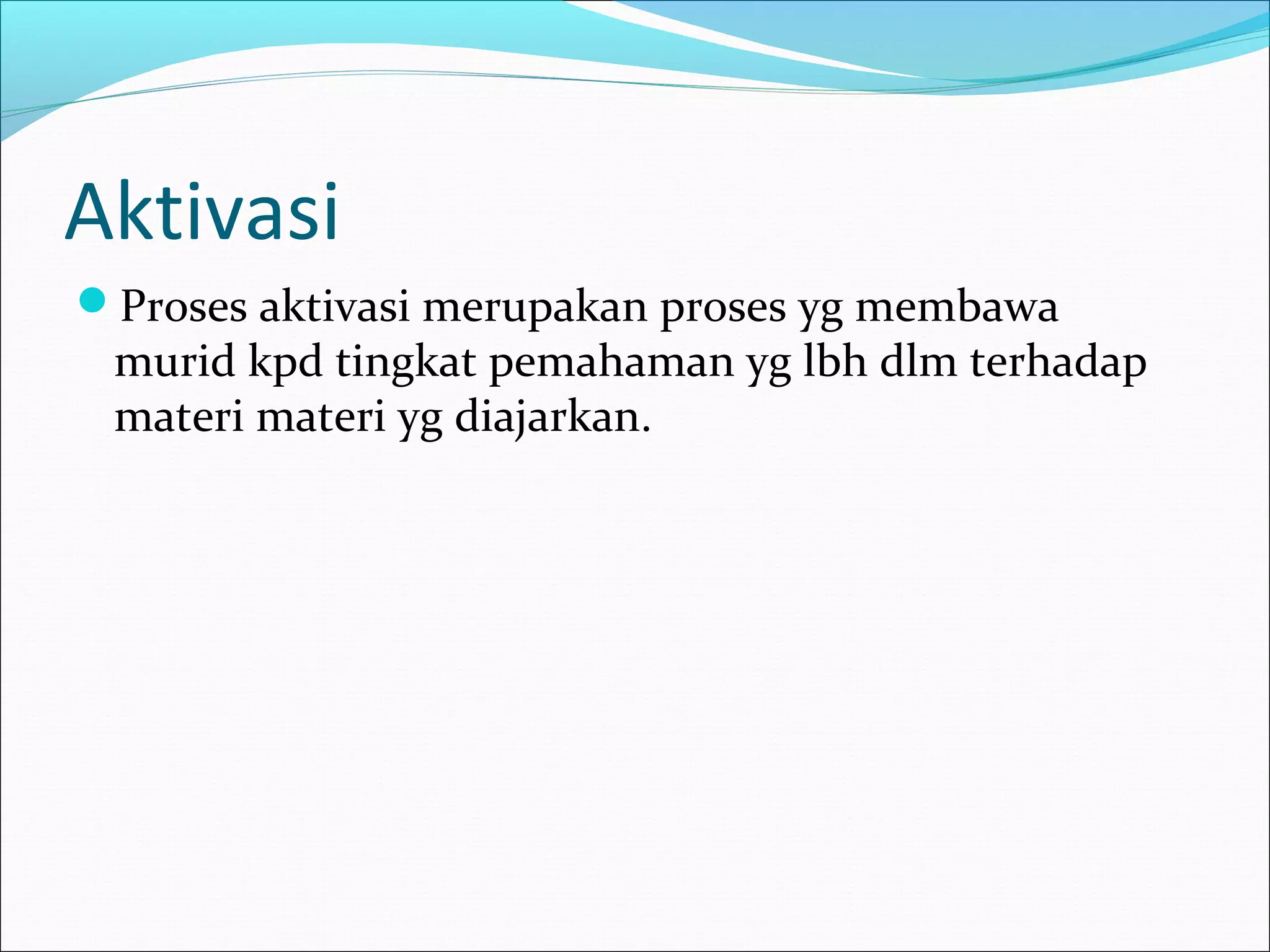 Aktivasi

Proses aktivasi merupakan proses yg membawa murid kpd tingkat pemahaman yg lbh dlm terhadap materi materi yg diajarkan.